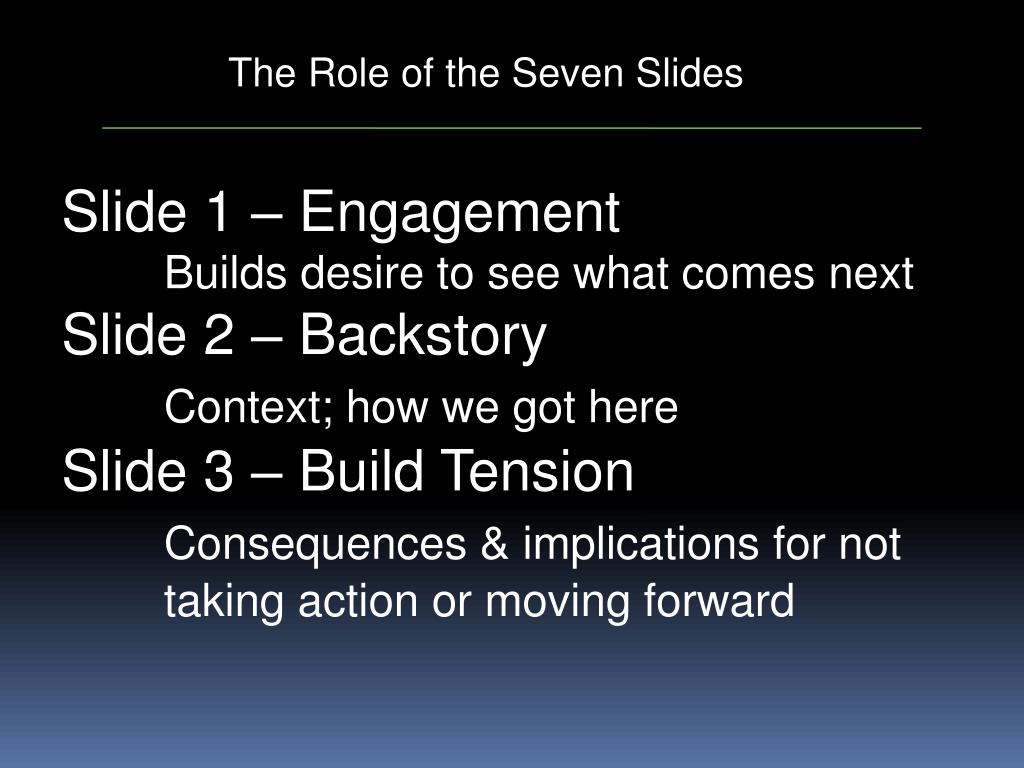 The Role of the Seven Slides

Slide 1 – Engagement

Builds desire to see what comes next

Slide 2 – Backstory

Context; how we got here

Slide 3 – Build Tension

Consequences & implications for not taking action or moving forward